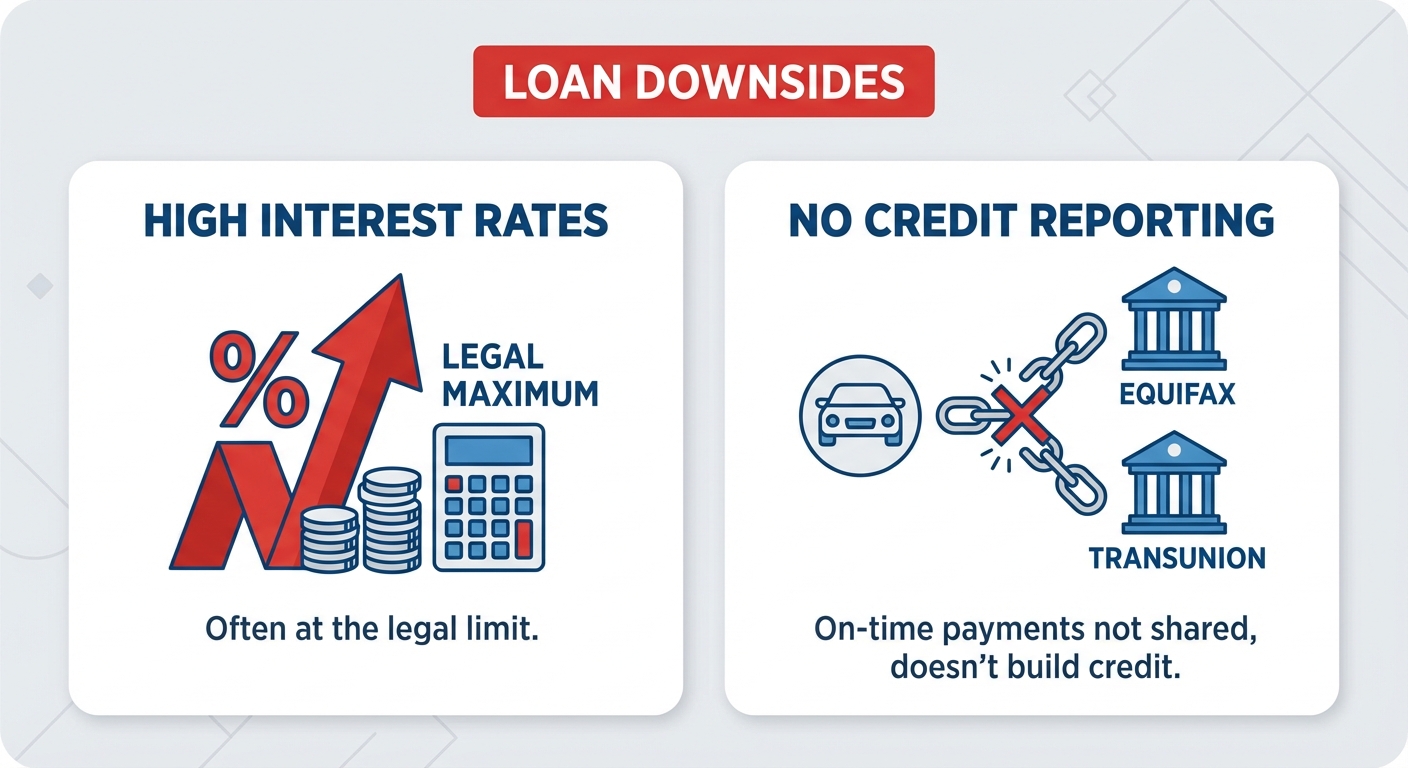 LOAN DOWNSIDES

HIGH INTEREST RATES

%

LEGAL MAXIMUM

Often at the legal limit.

NO CREDIT REPORTING

EQUIFAX

TRANSUNION

On-time payments not shared, doesn't build credit.